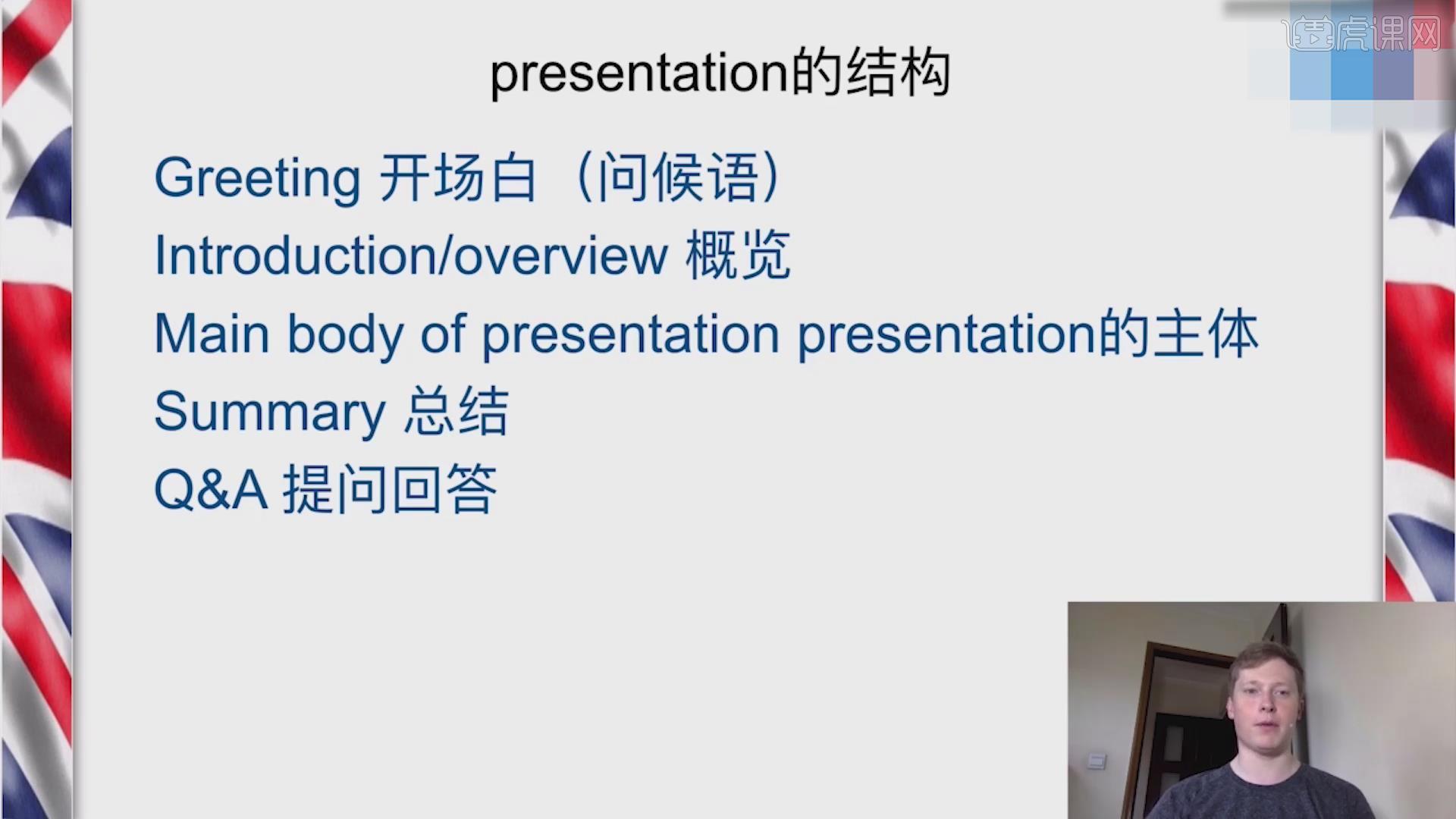 虎课网

presentation的结构

Greeting 开场白（问候语）
Introduction/overview 概览
Main body of presentation presentation的主体
Summary 总结
Q&A 提问回答